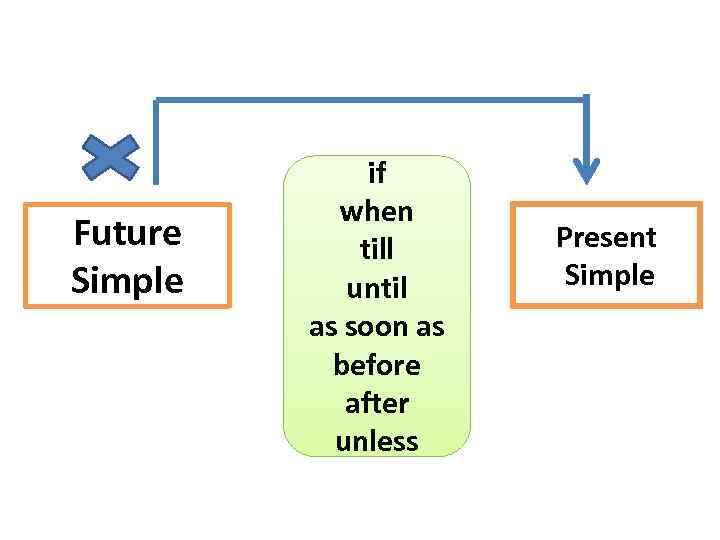 Future Simple

if
when
till
until
as soon as
before
after
unless

Present Simple